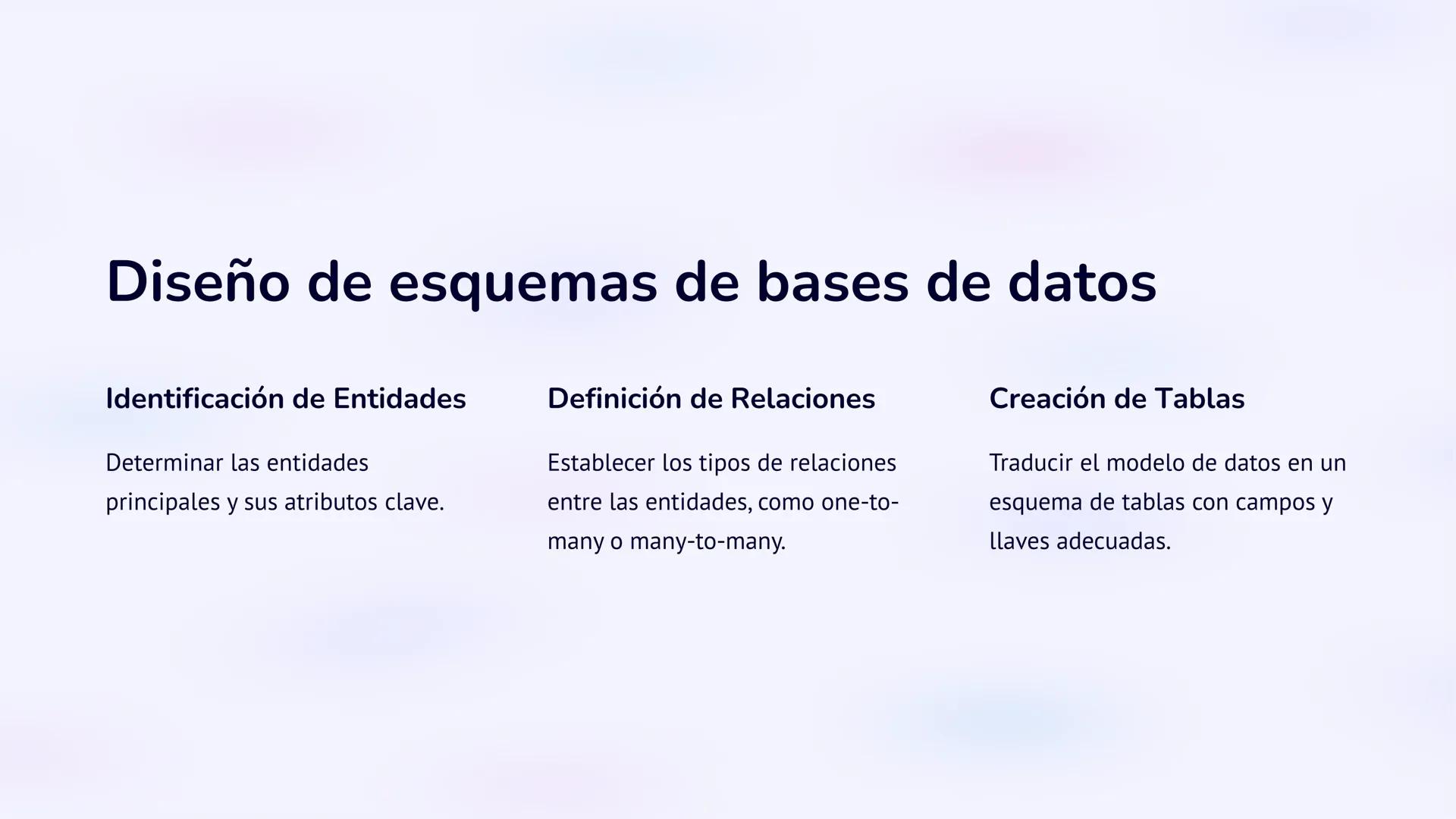 Diseño de esquemas de bases de datos

Identificación de Entidades

Determinar las entidades principales y sus atributos clave.

Definición de Relaciones

Establecer los tipos de relaciones entre las entidades, como one-to-many o many-to-many.

Creación de Tablas

Traducir el modelo de datos en un esquema de tablas con campos y llaves adecuadas.